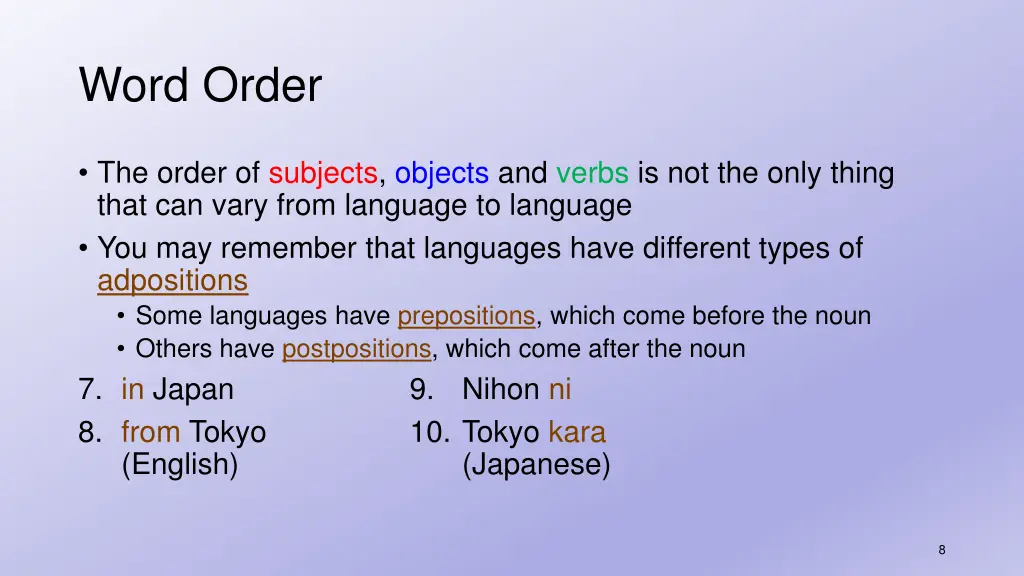 Word Order

• The order of subjects, objects and verbs is not the only thing that can vary from language to language
• You may remember that languages have different types of adpositions
  • Some languages have prepositions, which come before the noun
  • Others have postpositions, which come after the noun

7. in Japan
8. from Tokyo
(English)

9. Nihon ni
10. Tokyo kara
(Japanese)

8